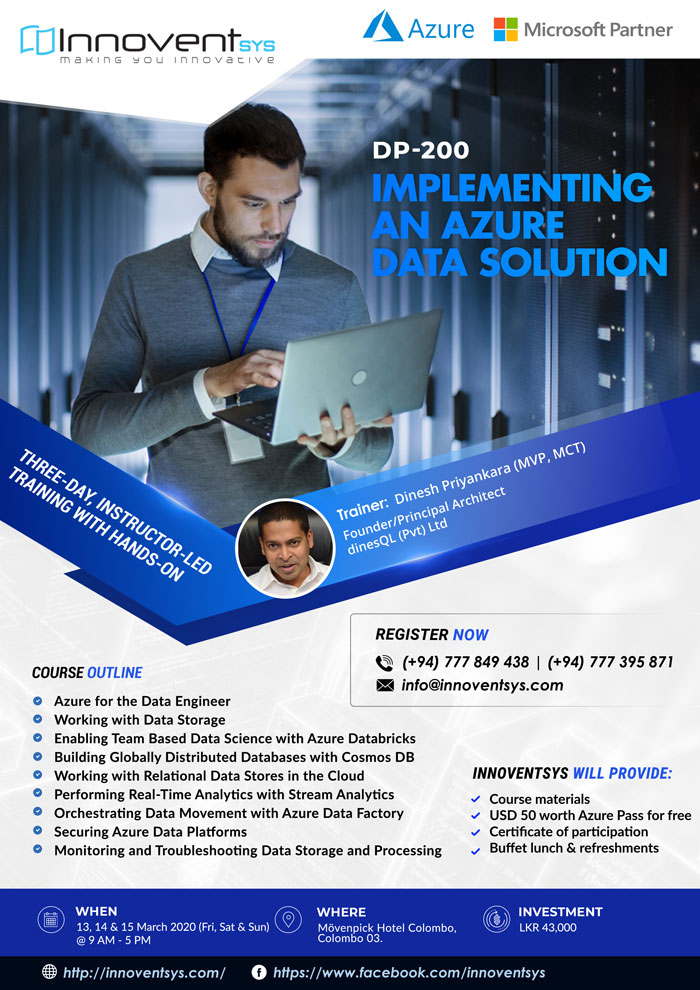 Innoventsys
making you innovative

Azure Microsoft Partner

DP-200
IMPLEMENTING AN AZURE DATA SOLUTION

THREE-DAY, INSTRUCTOR-LED TRAINING WITH HANDS-ON

Trainer: Dinesh Priyankara (MVP, MCT)
Founder/Principal Architect
dinesQL (Pvt) Ltd

REGISTER NOW
(+94) 777 849 438 | (+94) 777 395 871
info@innoventsys.com

COURSE OUTLINE
Azure for the Data Engineer
Working with Data Storage
Enabling Team Based Data Science with Azure Databricks
Building Globally Distributed Databases with Cosmos DB
Working with Relational Data Stores in the Cloud
Performing Real-Time Analytics with Stream Analytics
Orchestrating Data Movement with Azure Data Factory
Securing Azure Data Platforms
Monitoring and Troubleshooting Data Storage and Processing

INNOVENTSYS WILL PROVIDE:
Course materials
USD 50 worth Azure Pass for free
Certificate of participation
Buffet lunch & refreshments

WHEN
13, 14 & 15 March 2020 (Fri, Sat & Sun) @ 9 AM - 5 PM

WHERE
Mövenpick Hotel Colombo, Colombo 03.

INVESTMENT
LKR 43,000

http://innoventsys.com/ https://www.facebook.com/innoventsys